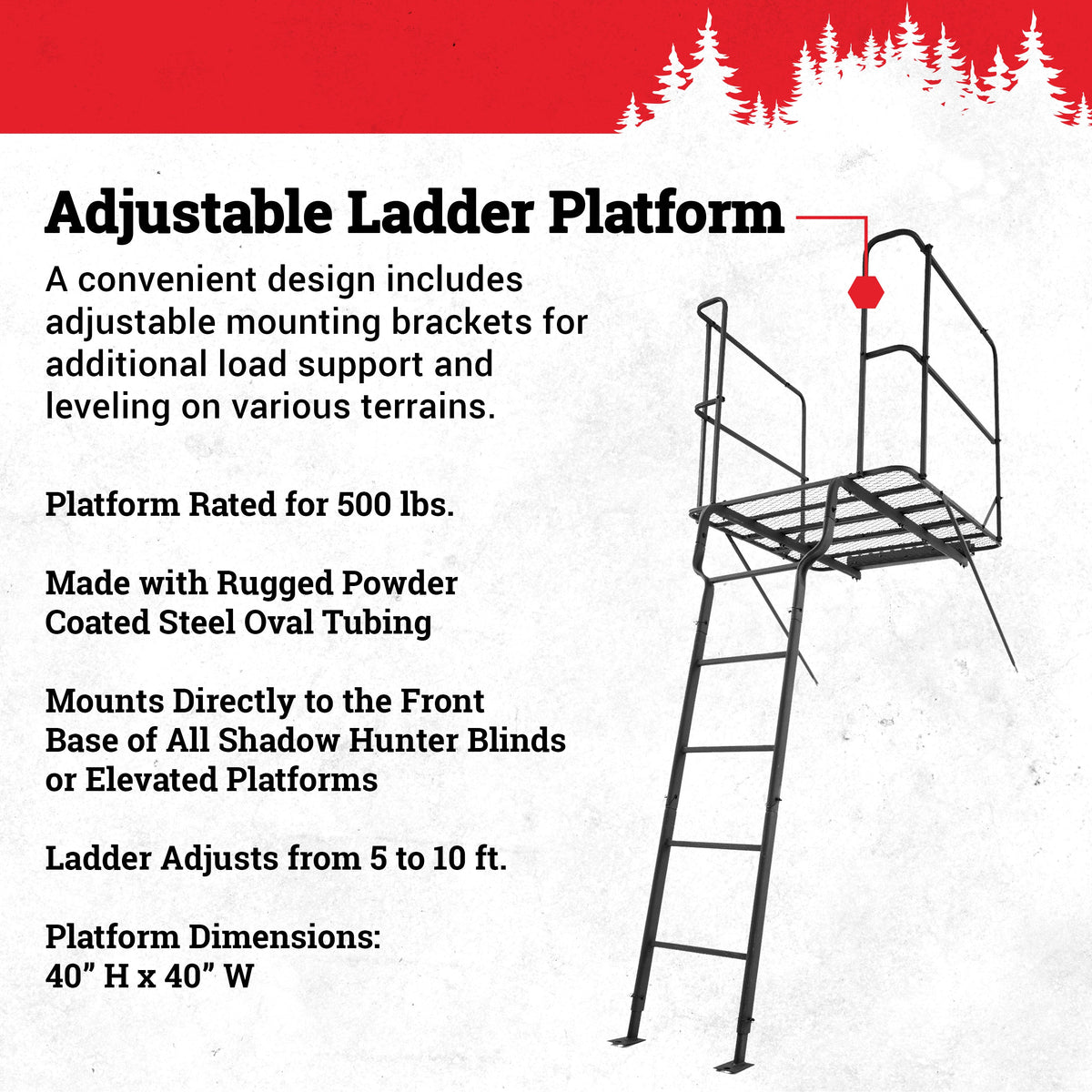 Adjustable Ladder Platform

A convenient design includes adjustable mounting brackets for additional load support and leveling on various terrains.

Platform Rated for 500 lbs.

Made with Rugged Powder Coated Steel Oval Tubing

Mounts Directly to the Front Base of All Shadow Hunter Blinds or Elevated Platforms

Ladder Adjusts from 5 to 10 ft.

Platform Dimensions:
40” H x 40” W